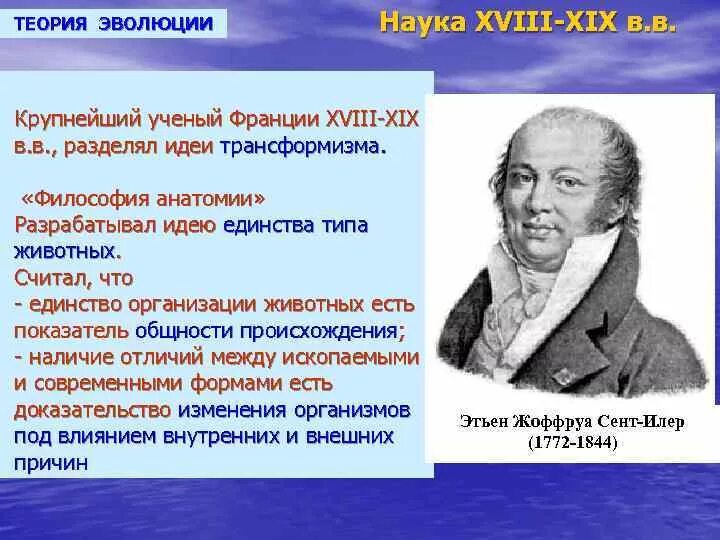 ТЕОРИЯ ЭВОЛЮЦИИ

Наука XVIII-XIX в.в.

Крупнейший ученый Франции XVIII-XIX в.в., разделял идеи трансформизма.

«Философия анатомии»
Разрабатывал идею единства типа животных.
Считал, что
- единство организации животных есть показатель общности происхождения;
- наличие отличий между ископаемыми и современными формами есть доказательство изменения организмов под влиянием внутренних и внешних причин

Этьен Жоффруа Сент-Илер
(1772-1844)